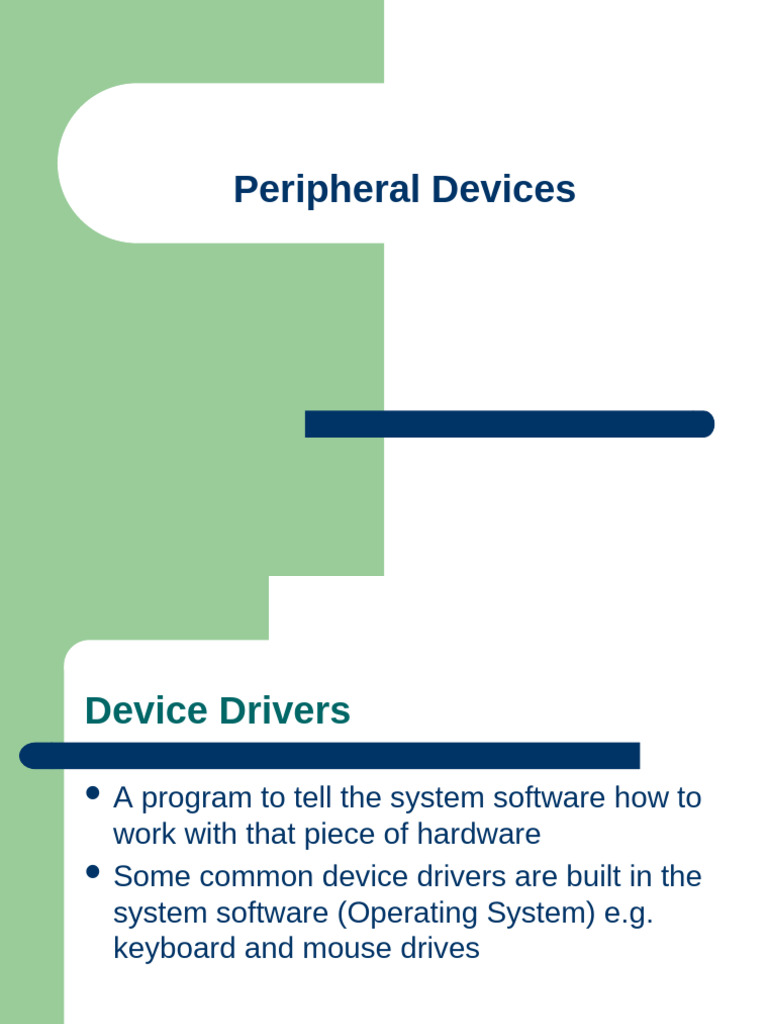 Peripheral Devices

Device Drivers

- A program to tell the system software how to work with that piece of hardware
- Some common device drivers are built in the system software (Operating System) e.g. keyboard and mouse drives